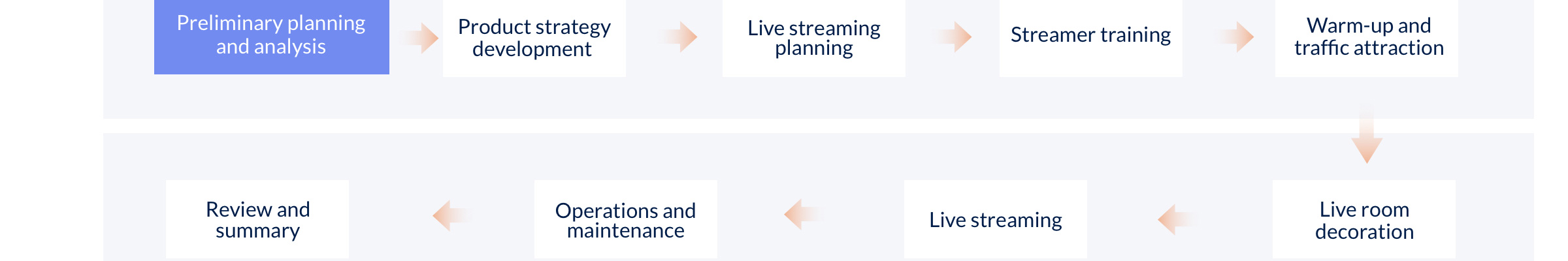 Preliminary planning and analysis

Product strategy development

Live streaming planning

Streamer training

Warm-up and traffic attraction

Live room decoration

Live streaming

Operations and maintenance

Review and summary